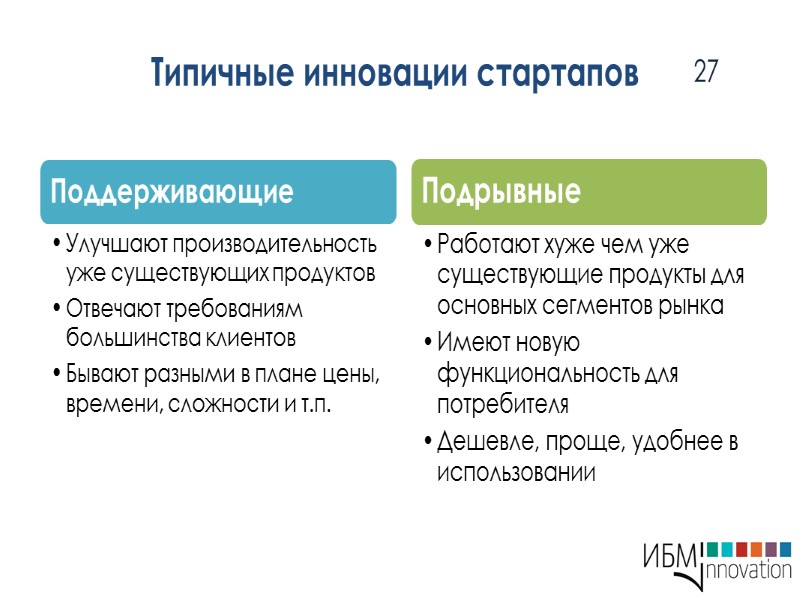 Типичные инновации стартапов 27

Поддерживающие

• Улучшают производительность уже существующих продуктов
• Отвечают требованиям большинства клиентов
• Бывают разными в плане цены, времени, сложности и т.п.

Подрывные

• Работают хуже чем уже существующие продукты для основных сегментов рынка
• Имеют новую функциональность для потребителя
• Дешевле, проще, удобнее в использовании

ИБМ innovation